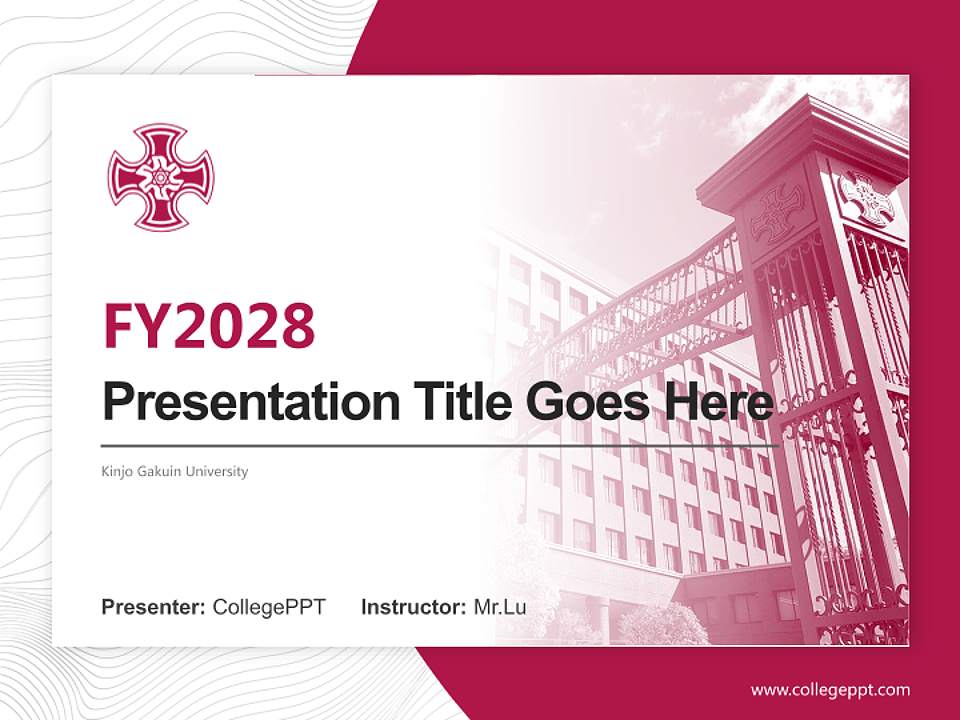 FY2028

Presentation Title Goes Here

Kinjo Gakuin University

Presenter: CollegePPT Instructor: Mr.Lu

www.collegeppt.com